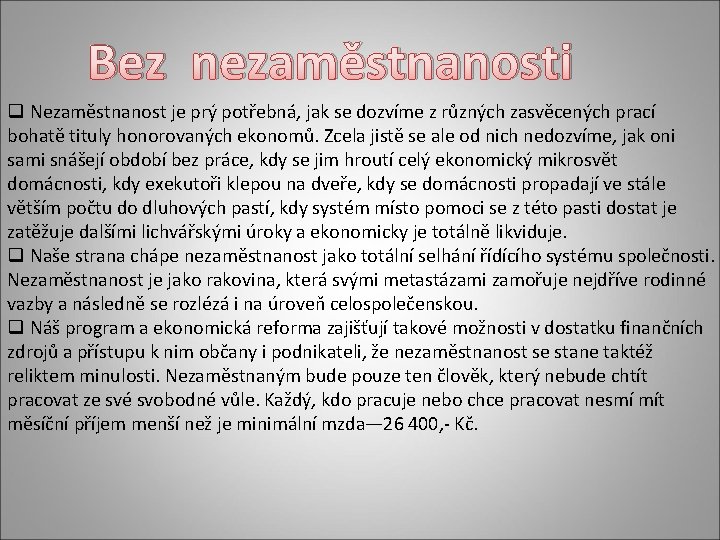 Bez nezaměstnanosti

❑ Nezaměstnanost je prý potřebná, jak se dozvíme z různých zasvěcených prací bohatě tituly honorovaných ekonomů. Zcela jistě se ale od nich nedozvíme, jak oni sami snášejí období bez práce, kdy se jim hroutí celý ekonomický mikrosvět domácnosti, kdy exekutoři klepou na dveře, kdy se domácnosti propadají ve stále větším počtu do dluhových pastí, kdy systém místo pomoci se z této pasti dostat je zatěžuje dalšími lichvářskými úroky a ekonomicky je totálně likviduje.
❑ Naše strana chápe nezaměstnanost jako totální selhání řídícího systému společnosti. Nezaměstnanost je jako rakovina, která svými metastázami zamořuje nejdříve rodinné vazby a následně se rozlézá i na úroveň celospolečenskou.
❑ Náš program a ekonomická reforma zajišťují takové možnosti v dostatku finančních zdrojů a přístupu k nim občany i podnikateli, že nezaměstnanost se stane taktéž reliktem minulosti. Nezaměstnaným bude pouze ten člověk, který nebude chtít pracovat ze své svobodné vůle. Každý, kdo pracuje nebo chce pracovat nesmí mít měsíční příjem menší než je minimální mzda—26 400,- Kč.